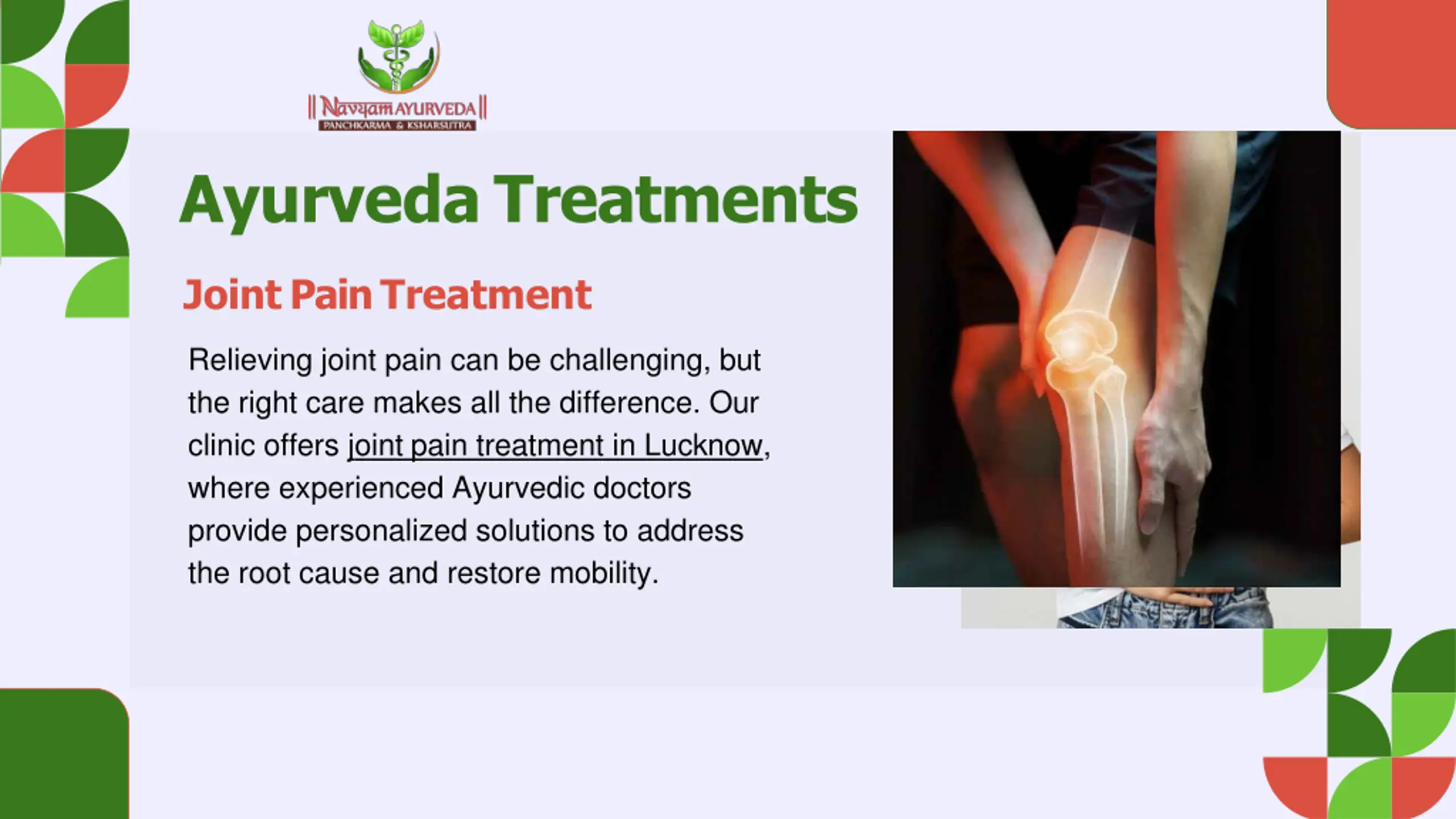 || Navyam AYURVEDA ||
PANCHKARMA & KSHARSUTRA

Ayurveda Treatments

Joint Pain Treatment

Relieving joint pain can be challenging, but the right care makes all the difference. Our clinic offers joint pain treatment in Lucknow, where experienced Ayurvedic doctors provide personalized solutions to address the root cause and restore mobility.